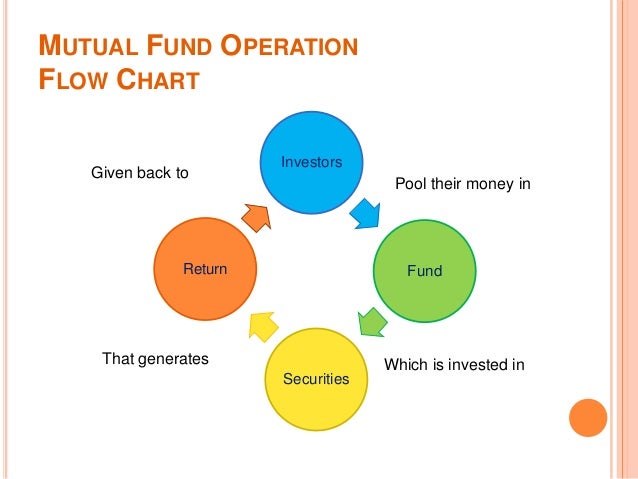 MUTUAL FUND OPERATION FLOW CHART

Investors

Pool their money in

Fund

Which is invested in

Securities

That generates

Return

Given back to